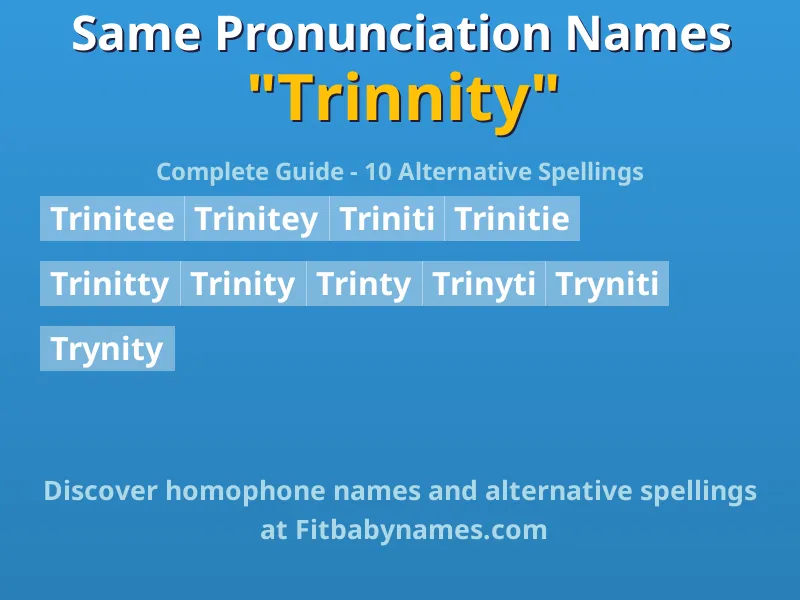 Same Pronunciation Names
"Trinnity"

Complete Guide - 10 Alternative Spellings

Trinitee Trinitey Triniti Trinitie

Trinitty Trinity Trinty Trinyti Tryniti

Trynity

Discover homophone names and alternative spellings at Fitbabynames.com